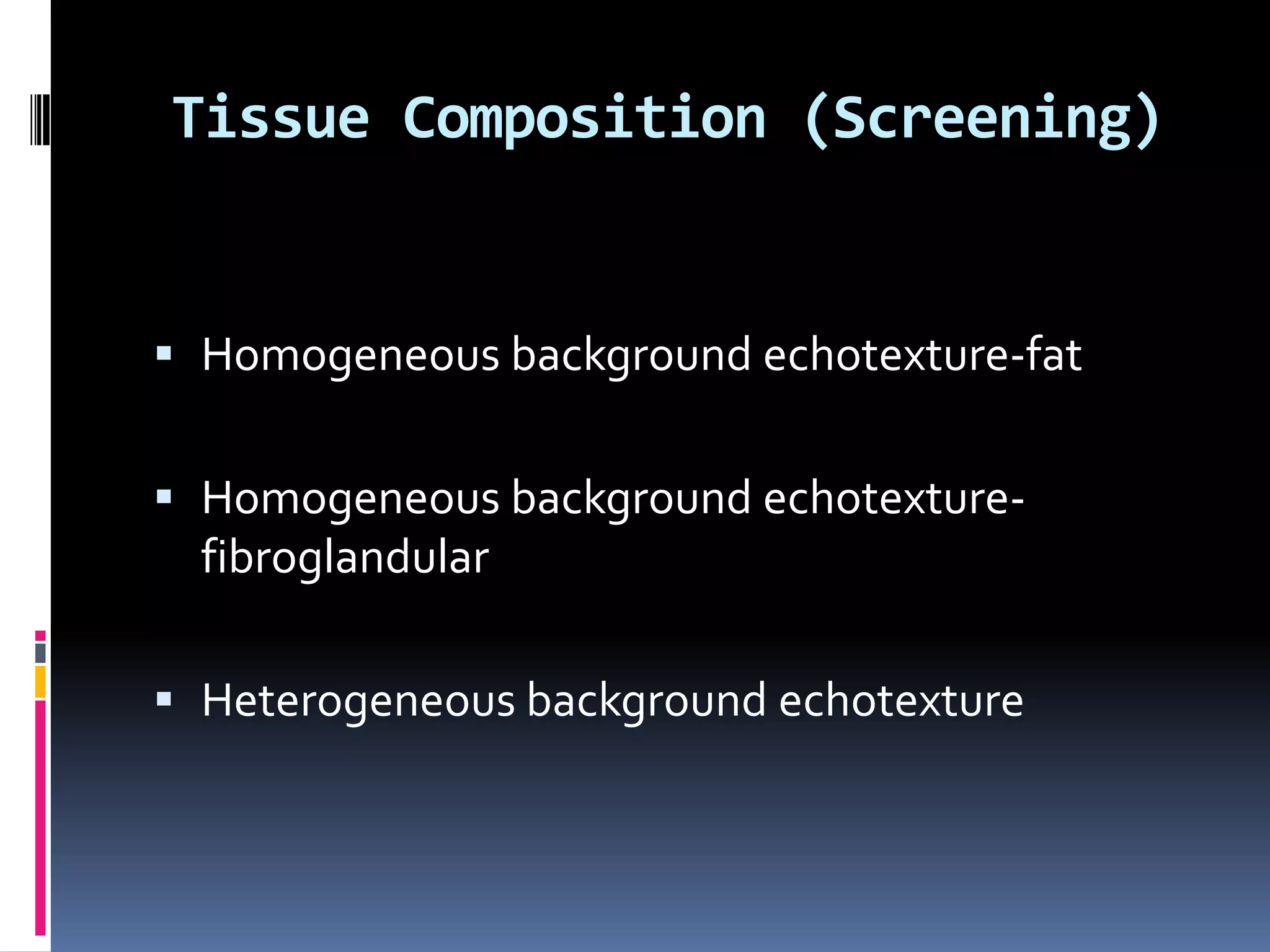 Tissue Composition (Screening)

▪ Homogeneous background echotexture-fat

▪ Homogeneous background echotexture-fibroglandular

▪ Heterogeneous background echotexture